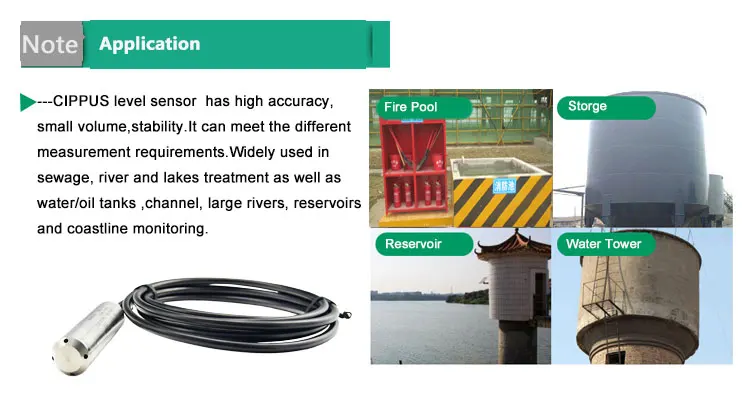 Note Application

---CIPPUS level sensor has high accuracy, small volume,stability.It can meet the different measurement requirements.Widely used in sewage, river and lakes treatment as well as water/oil tanks ,channel, large rivers, reservoirs and coastline monitoring.

Fire Pool

消防池

Storge

Reservoir

Water Tower